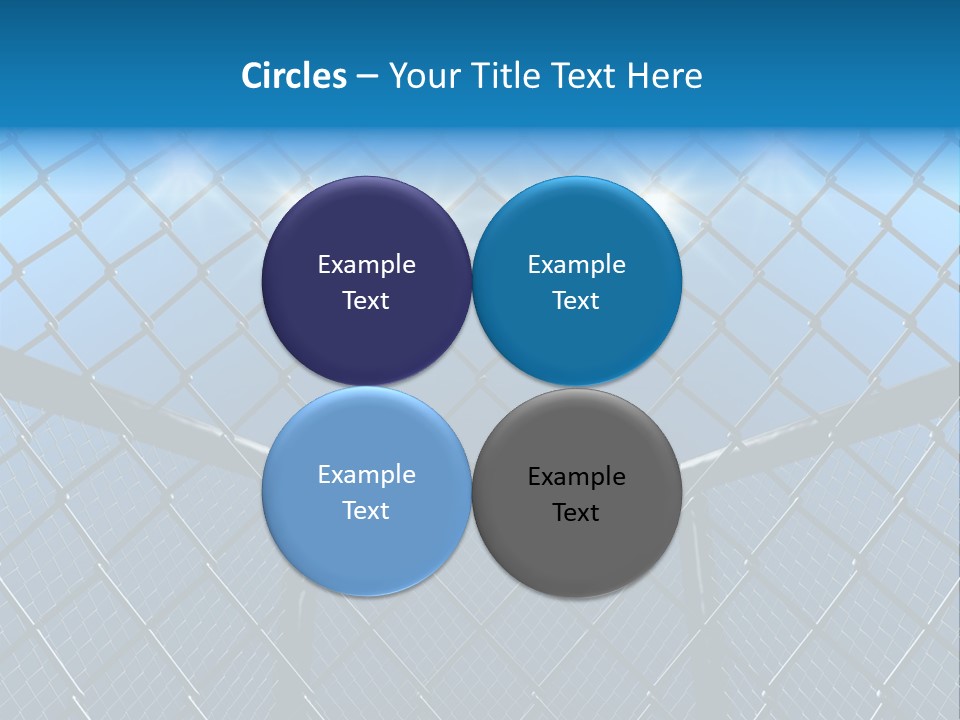 Circles – Your Title Text Here

Example Text

Example Text

Example Text

Example Text